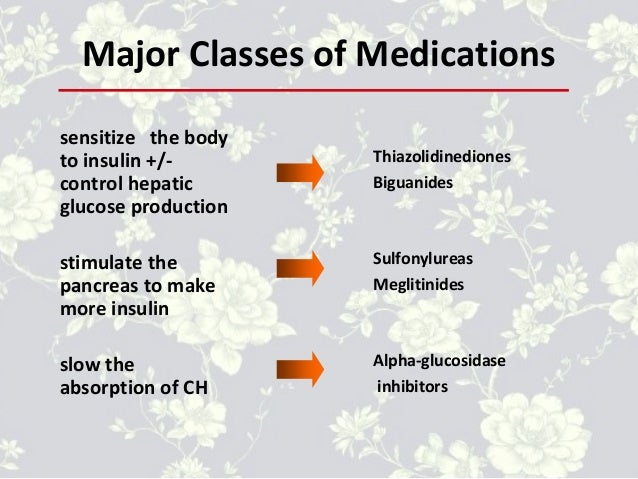 Major Classes of Medications

sensitize the body to insulin +/- control hepatic glucose production

Thiazolidinediones
Biguanides

stimulate the pancreas to make more insulin

Sulfonylureas
Meglitinides

slow the absorption of CH

Alpha-glucosidase inhibitors